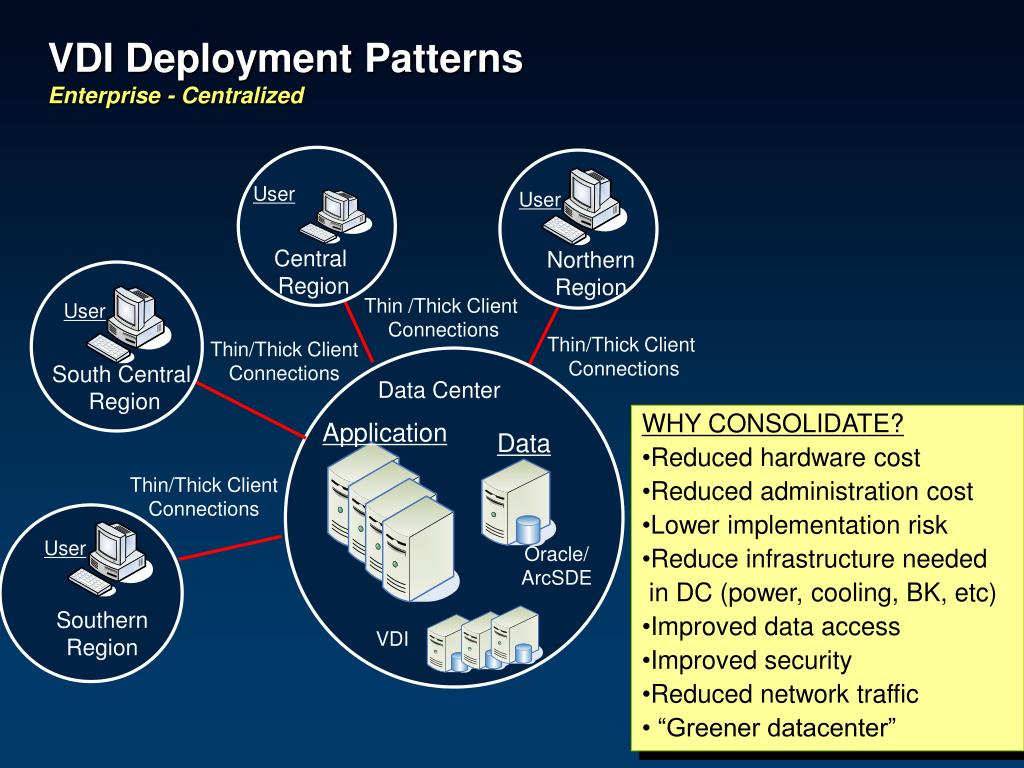 VDI Deployment Patterns
Enterprise - Centralized

User
Central Region

User
Northern Region

User
South Central Region

User
Southern Region

Thin /Thick Client Connections

Thin/Thick Client Connections

Thin/Thick Client Connections

Thin/Thick Client Connections

Data Center
Application
Data
Oracle/ ArcSDE
VDI

WHY CONSOLIDATE?
•Reduced hardware cost
•Reduced administration cost
•Lower implementation risk
•Reduce infrastructure needed in DC (power, cooling, BK, etc)
•Improved data access
•Improved security
•Reduced network traffic
• “Greener datacenter”